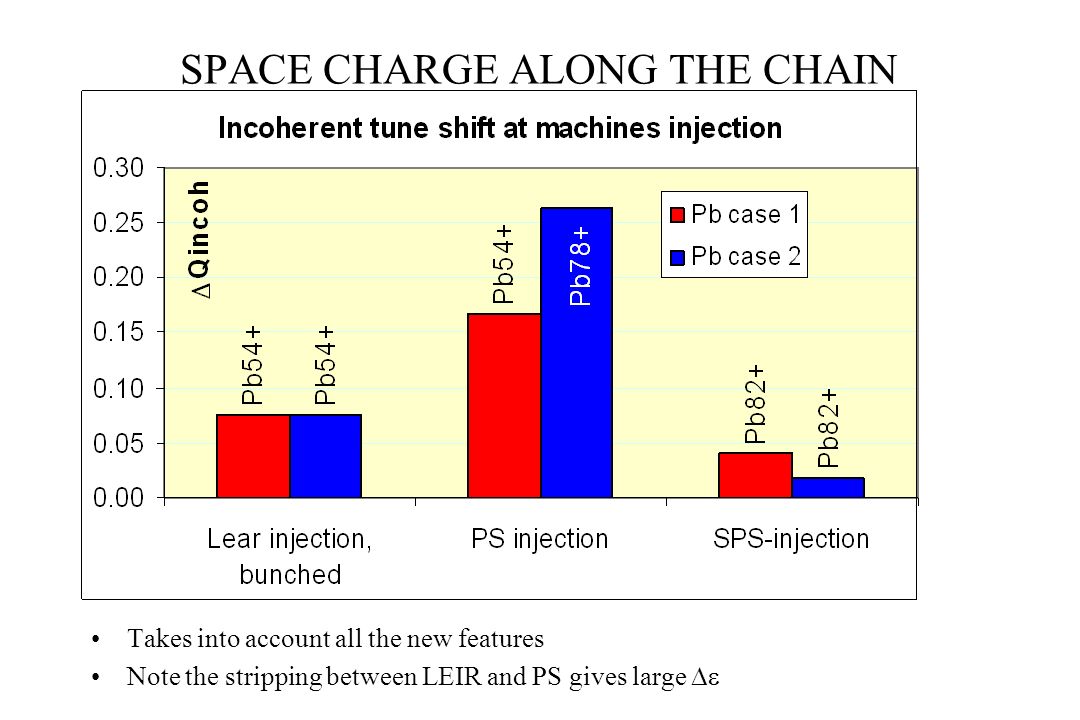 SPACE CHARGE ALONG THE CHAIN

Incoherent tune shift at machines injection

0.30
0.25
0.20
0.15
0.10
0.05
0.00

$\Delta$ Qincoh

Pb case 1
Pb case 2

Pb54+
Pb54+
Pb54+
Pb78+
Pb82+
Pb82+

Lear injection, bunched
PS injection
SPS-injection

• Takes into account all the new features
• Note the stripping between LEIR and PS gives large $\Delta\varepsilon$